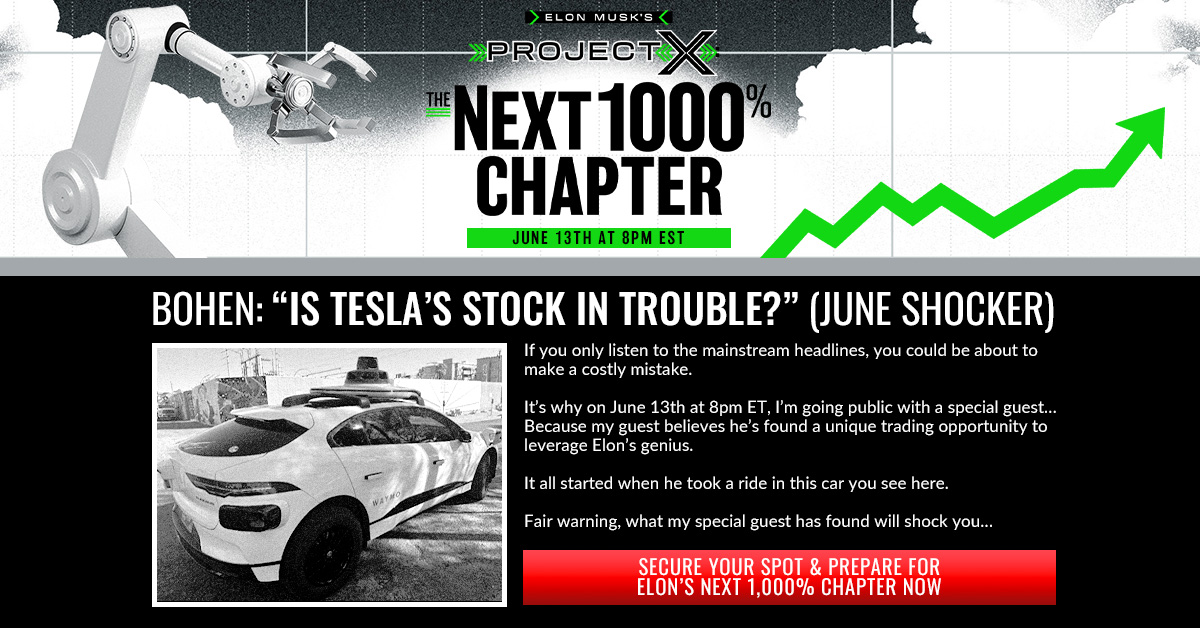 ELON MUSK'S
PROJECT X
THE NEXT 1000% CHAPTER
JUNE 13TH AT 8PM EST

BOHEN: "IS TESLA'S STOCK IN TROUBLE?" (JUNE SHOCKER)

WAYMO

If you only listen to the mainstream headlines, you could be about to make a costly mistake.

It's why on June 13th at 8pm ET, I'm going public with a special guest… Because my guest believes he's found a unique trading opportunity to leverage Elon's genius.

It all started when he took a ride in this car you see here.

Fair warning, what my special guest has found will shock you…

SECURE YOUR SPOT & PREPARE FOR ELON'S NEXT 1,000% CHAPTER NOW